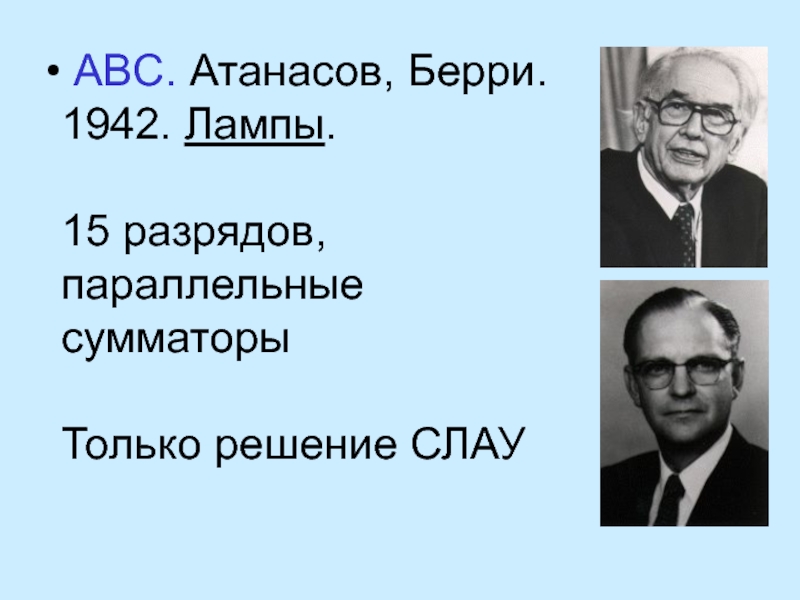 • ABC. Атанасов, Берри. 1942. Лампы.

15 разрядов, параллельные сумматоры

Только решение СЛАУ